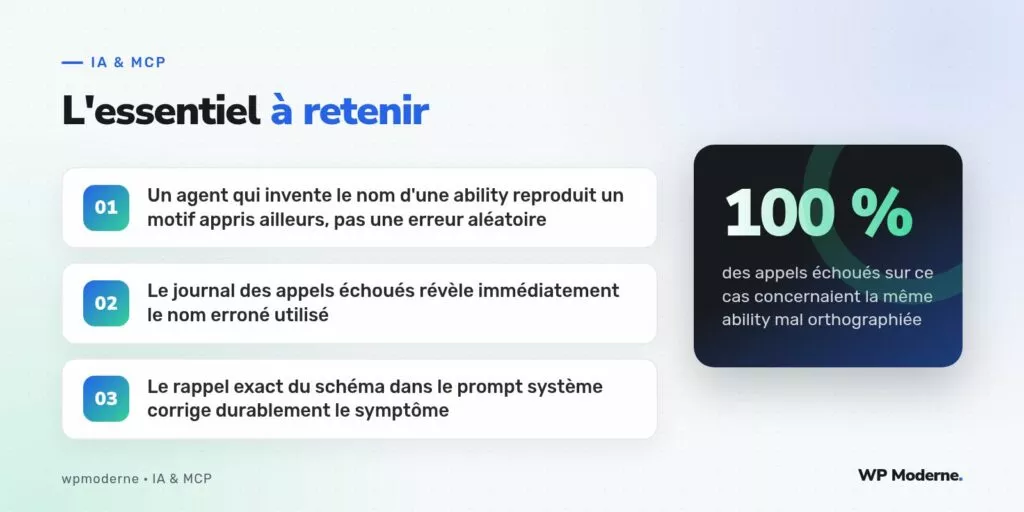 IA & MCP

L'essentiel à retenir

01 Un agent qui invente le nom d'une ability reproduit un motif appris ailleurs, pas une erreur aléatoire

02 Le journal des appels échoués révèle immédiatement le nom erroné utilisé

03 Le rappel exact du schéma dans le prompt système corrige durablement le symptôme

100 %

des appels échoués sur ce cas concernaient la même ability mal orthographiée

wpmoderne • IA & MCP

WP Moderne.